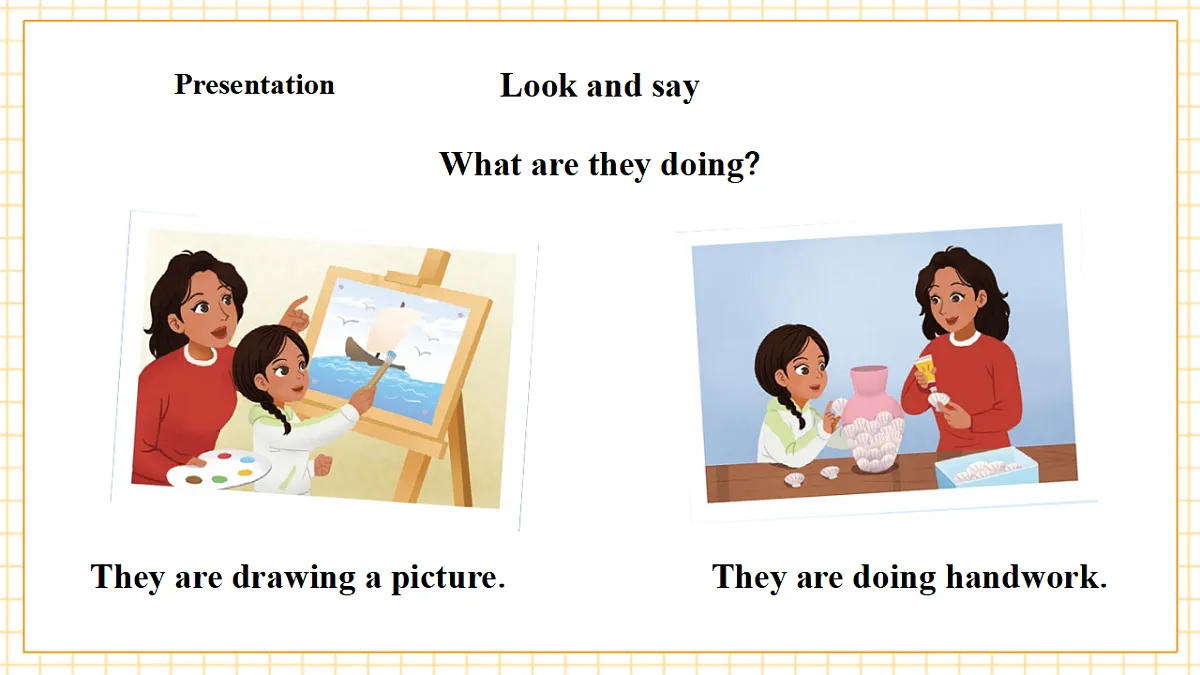 Presentation

Look and say

What are they doing?

They are drawing a picture.

They are doing handwork.